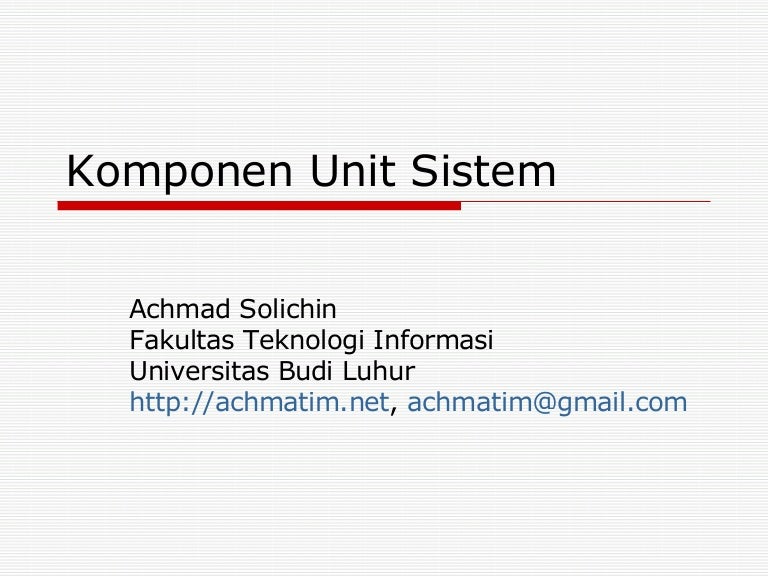 Komponen Unit Sistem

Achmad Solichin
Fakultas Teknologi Informasi
Universitas Budi Luhur
http://achmatim.net, achmatim@gmail.com